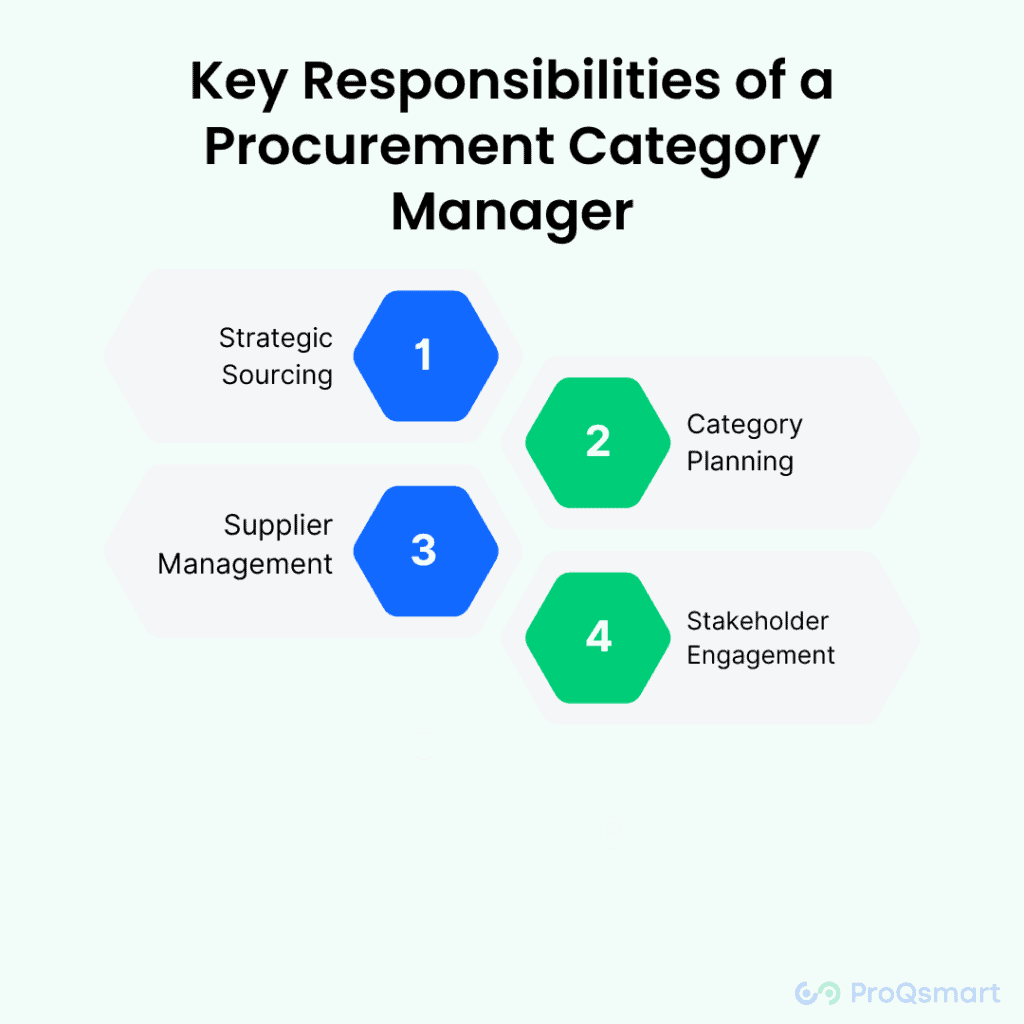 Key Responsibilities of a Procurement Category Manager

Strategic Sourcing
1

2
Category Planning

Supplier Management
3

4
Stakeholder Engagement

ProQsmart